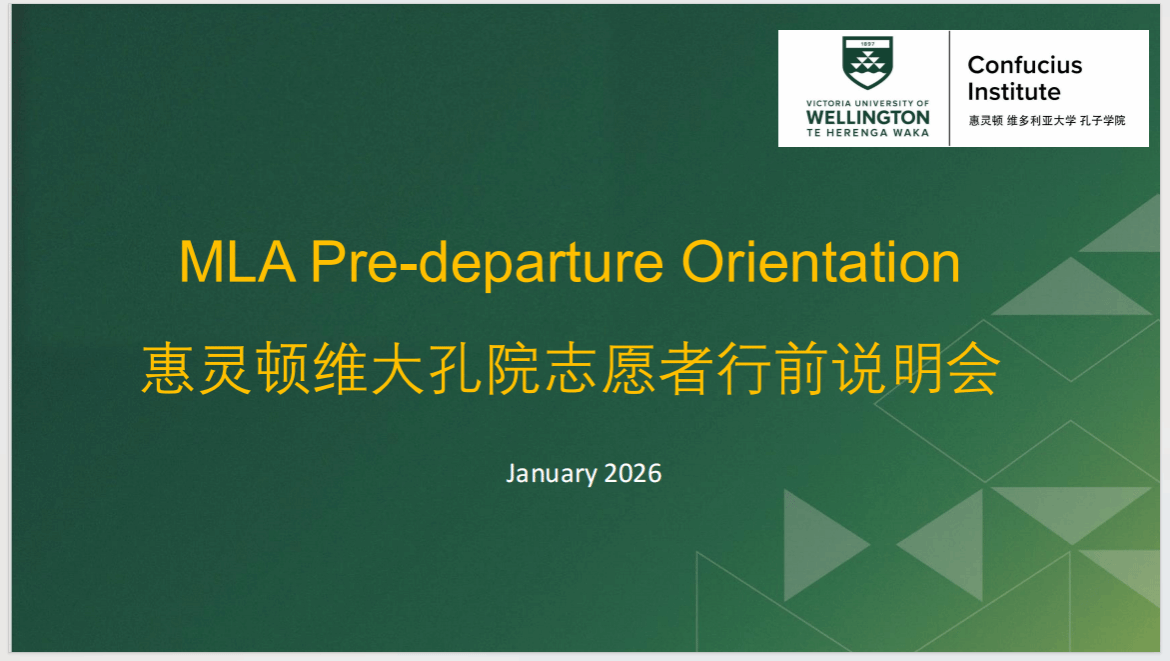 1897

VICTORIA UNIVERSITY OF WELLINGTON TE HERENGA WAKA

Confucius Institute
惠灵顿 维多利亚大学 孔子学院

MLA Pre-departure Orientation

惠灵顿维大孔院志愿者行前说明会

January 2026